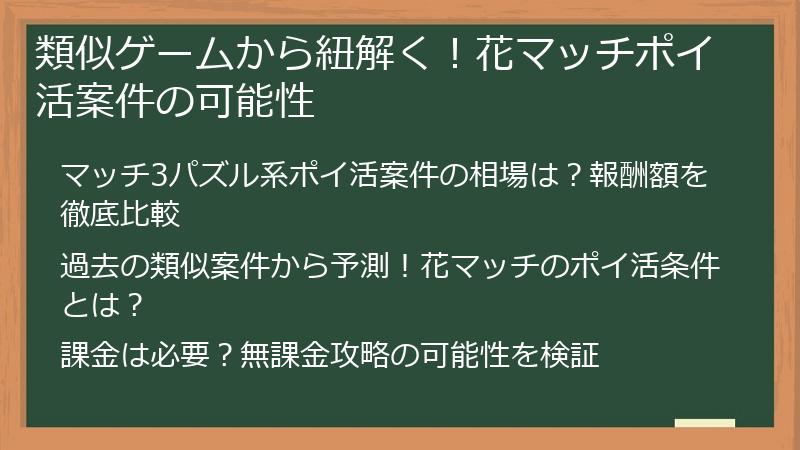 類似ゲームから紐解く！花マッチポイ活案件の可能性

マッチ3パズル系ポイ活案件の相場は？報酬額を徹底比較

過去の類似案件から予測！花マッチのポイ活条件とは？

課金は必要？無課金攻略の可能性を検証